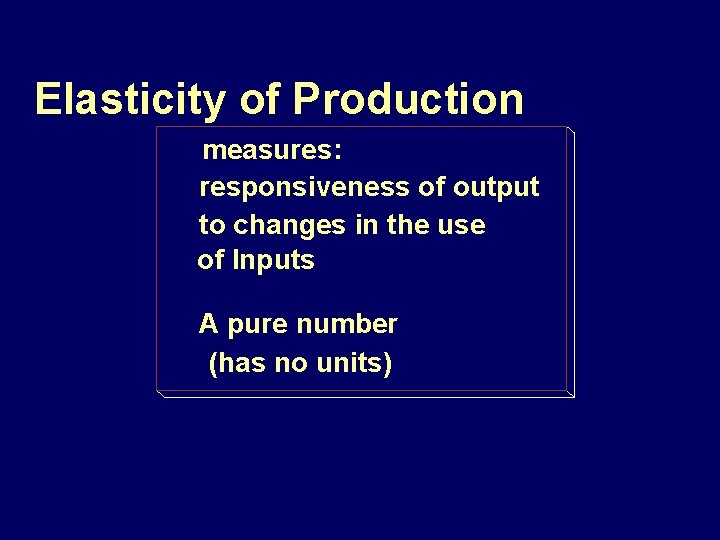 Elasticity of Production

measures:
responsiveness of output to changes in the use of Inputs

A pure number (has no units)